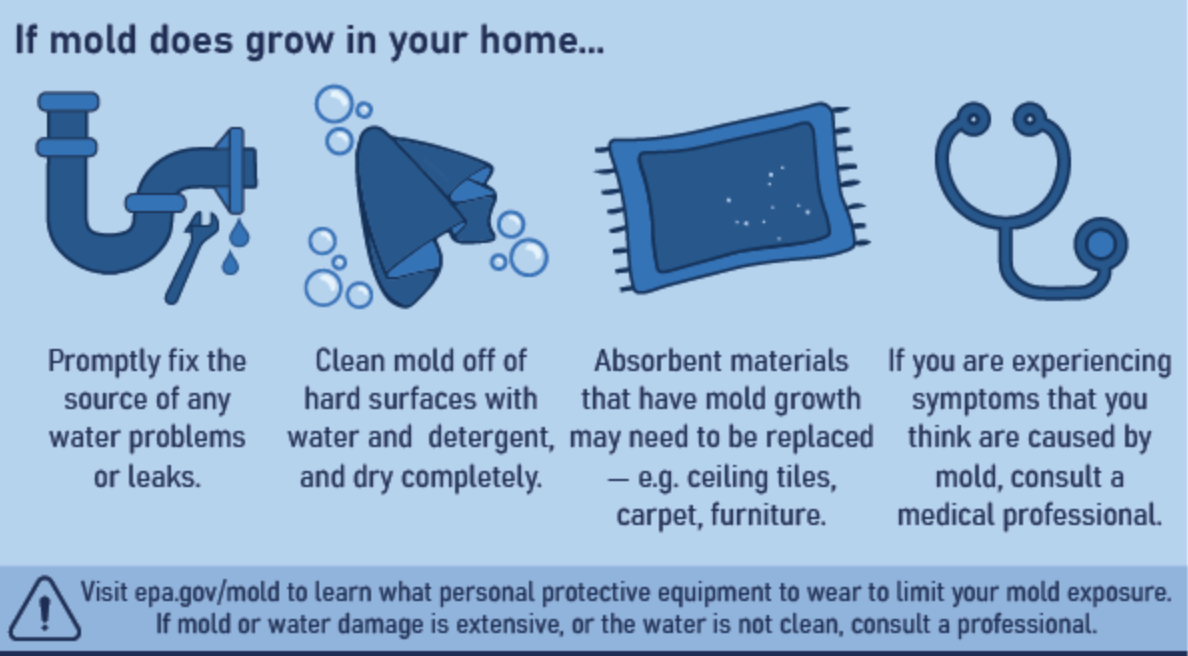 If mold does grow in your home...

Promptly fix the source of any water problems or leaks.

Clean mold off of hard surfaces with water and detergent, and dry completely.

Absorbent materials that have mold growth may need to be replaced — e.g. ceiling tiles, carpet, furniture.

If you are experiencing symptoms that you think are caused by mold, consult a medical professional.

Visit epa.gov/mold to learn what personal protective equipment to wear to limit your mold exposure. If mold or water damage is extensive, or the water is not clean, consult a professional.